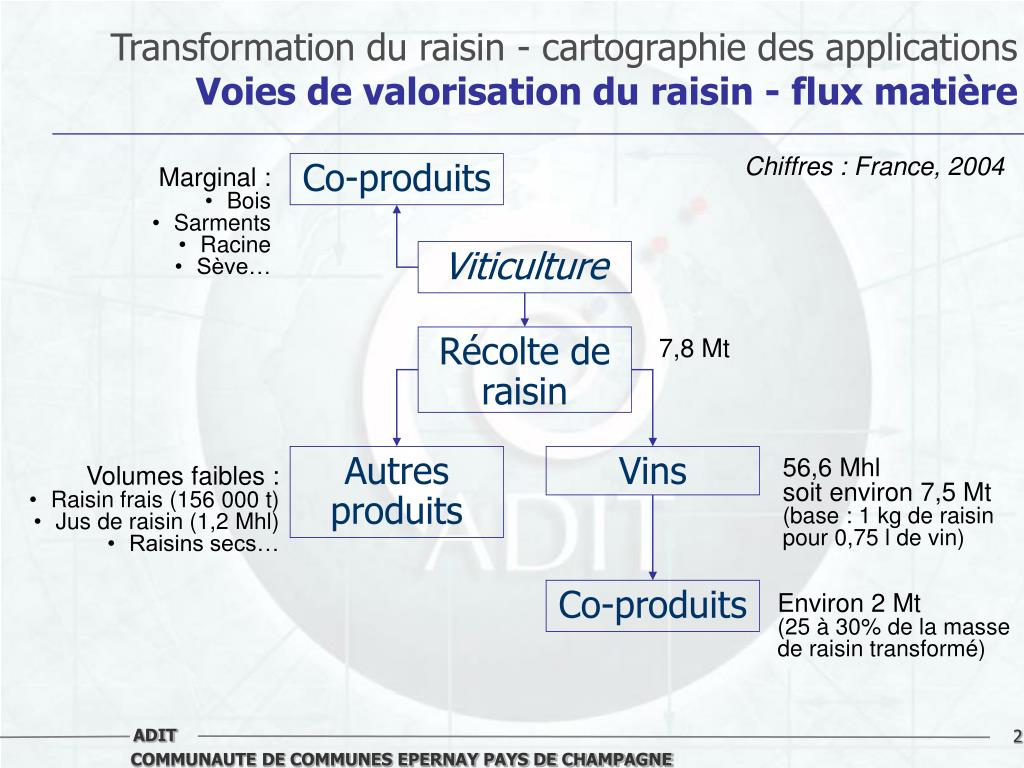 Transformation du raisin - cartographie des applications
Voies de valorisation du raisin - flux matière

Chiffres : France, 2004

Marginal :
• Bois
• Sarments
• Racine
• Sève…

Co-produits

Viticulture

Récolte de raisin

7,8 Mt

Volumes faibles :
• Raisin frais (156 000 t)
• Jus de raisin (1,2 Mhl)
• Raisins secs…

Autres produits

Vins

56,6 Mhl
soit environ 7,5 Mt
(base : 1 kg de raisin pour 0,75 l de vin)

Co-produits

Environ 2 Mt
(25 à 30% de la masse de raisin transformé)

ADIT
COMMUNAUTE DE COMMUNES EPERNAY PAYS DE CHAMPAGNE

2